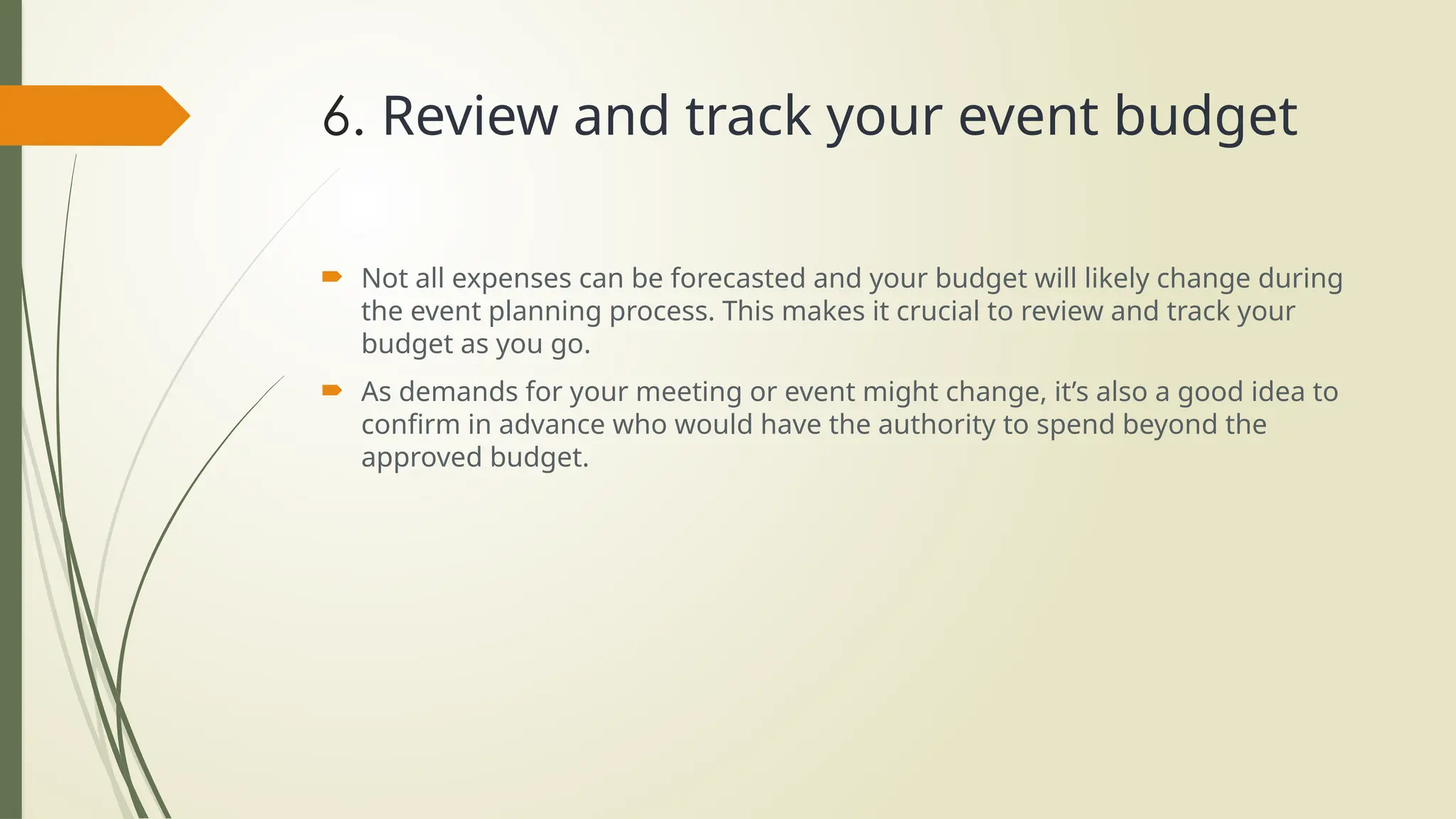 6. Review and track your event budget

Not all expenses can be forecasted and your budget will likely change during the event planning process. This makes it crucial to review and track your budget as you go.

As demands for your meeting or event might change, it’s also a good idea to confirm in advance who would have the authority to spend beyond the approved budget.